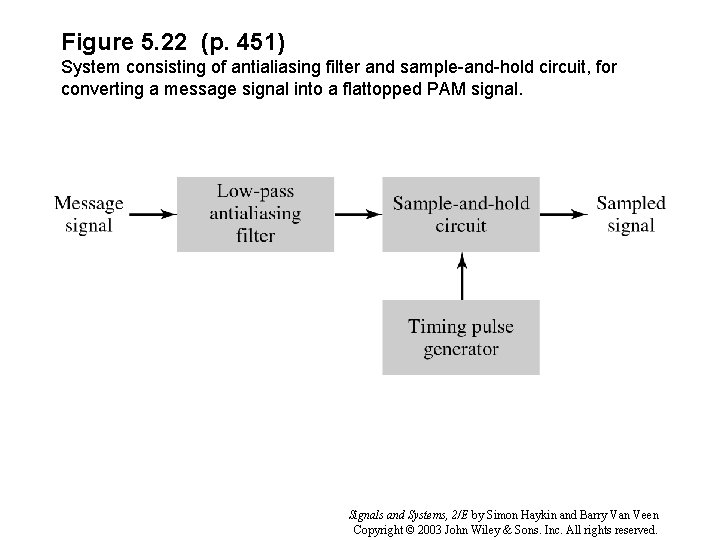 Figure 5.22 (p. 451)
System consisting of antialiasing filter and sample-and-hold circuit, for converting a message signal into a flattopped PAM signal.

Message signal

Low-pass antialiasing filter

Sample-and-hold circuit

Sampled signal

Timing pulse generator

Signals and Systems, 2/E by Simon Haykin and Barry Van Veen
Copyright © 2003 John Wiley & Sons. Inc. All rights reserved.